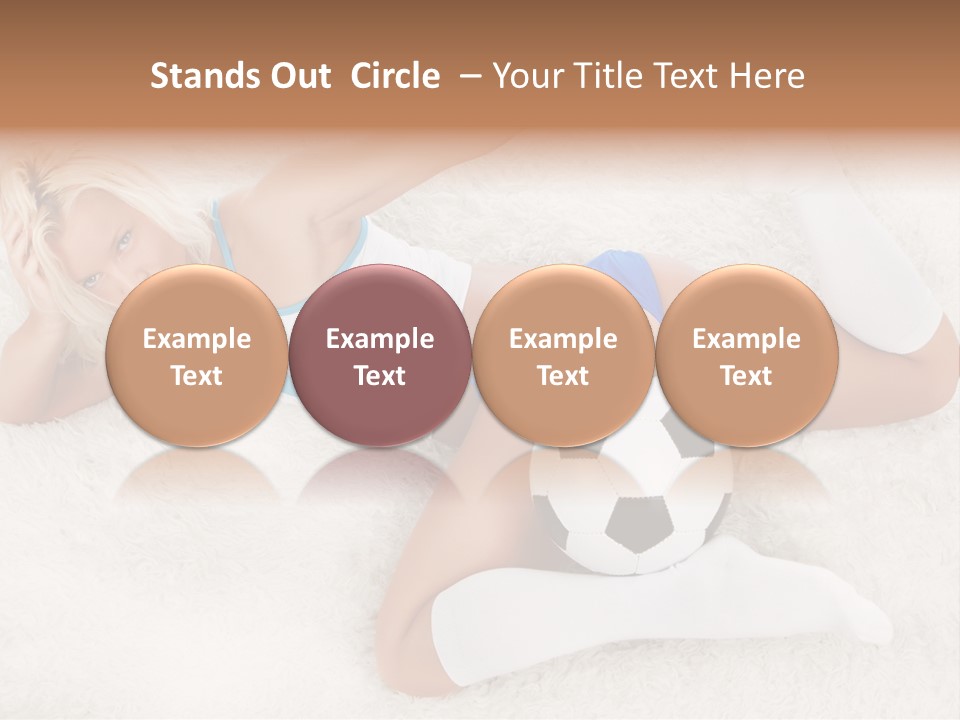 Stands Out Circle – Your Title Text Here

Example Text

Example Text

Example Text

Example Text